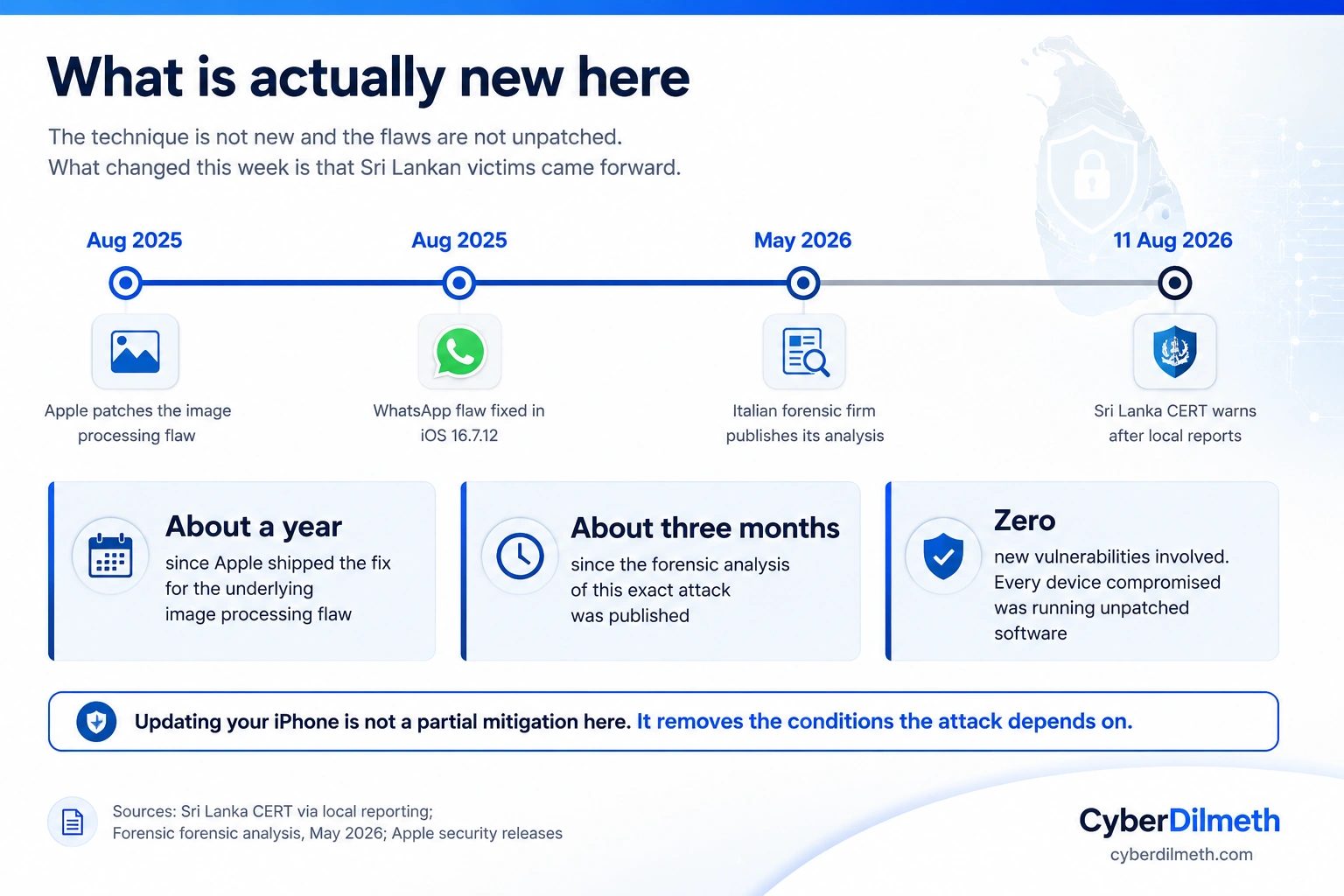 What is actually new here

The technique is not new and the flaws are not unpatched.
What changed this week is that Sri Lankan victims came forward.

Aug 2025
Apple patches the image processing flaw

Aug 2025
WhatsApp flaw fixed in iOS 16.7.12

May 2026
Italian forensic firm publishes its analysis

11 Aug 2026
Sri Lanka CERT warns after local reports

About a year
since Apple shipped the fix for the underlying image processing flaw

About three months
since the forensic analysis of this exact attack was published

Zero
new vulnerabilities involved. Every device compromised was running unpatched software

Updating your iPhone is not a partial mitigation here. It removes the conditions the attack depends on.

Sources: Sri Lanka CERT via local reporting;
Forensic forensic analysis, May 2026; Apple security releases

CyberDilmeth
cyberdilmeth.com